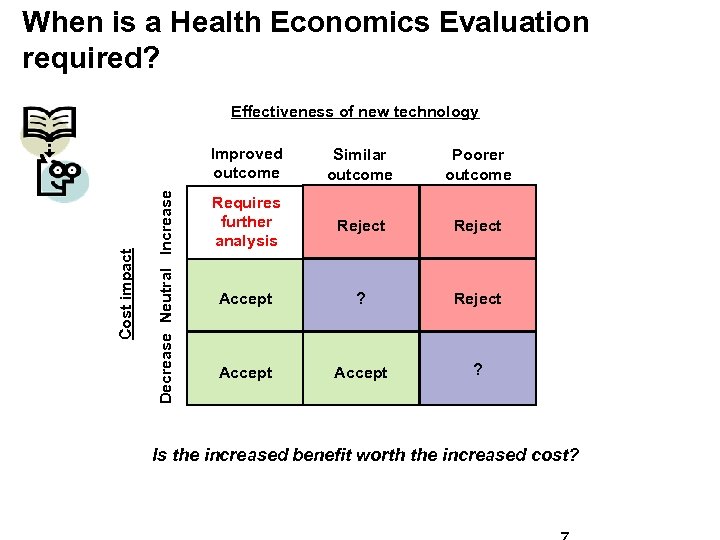 When is a Health Economics Evaluation required?

Effectiveness of new technology

Cost impact

| | Improved outcome | Similar outcome | Poorer outcome |
|---|---|---|---|
| Increase | Requires further analysis | Reject | Reject |
| Neutral | Accept | ? | Reject |
| Decrease | Accept | Accept | ? |

Is the increased benefit worth the increased cost?

7